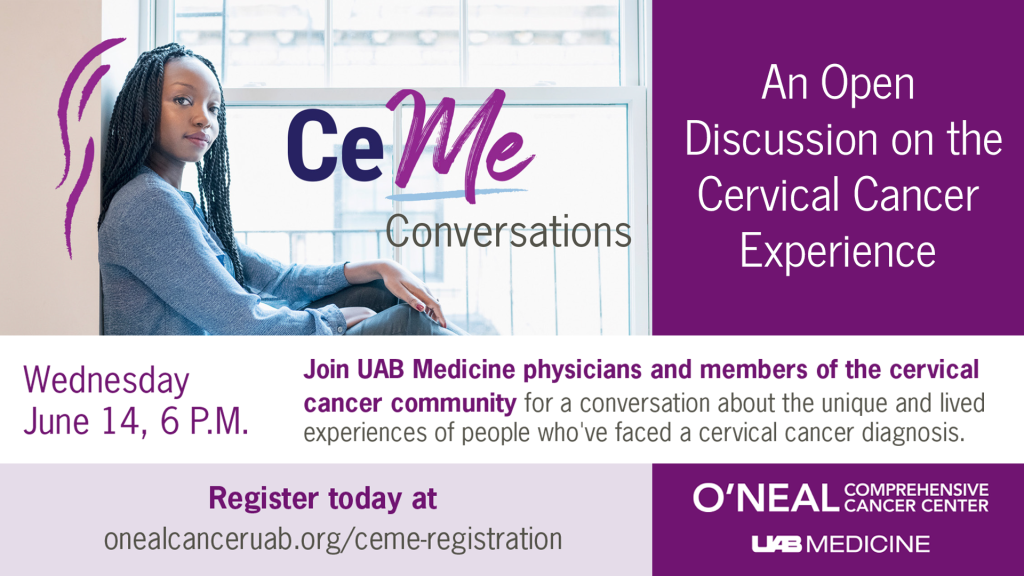 CeMe
Conversations

An Open Discussion on the Cervical Cancer Experience

Wednesday
June 14, 6 P.M.

Join UAB Medicine physicians and members of the cervical cancer community for a conversation about the unique and lived experiences of people who've faced a cervical cancer diagnosis.

Register today at
onealcanceruab.org/ceme-registration

O'NEAL COMPREHENSIVE CANCER CENTER
UAB MEDICINE